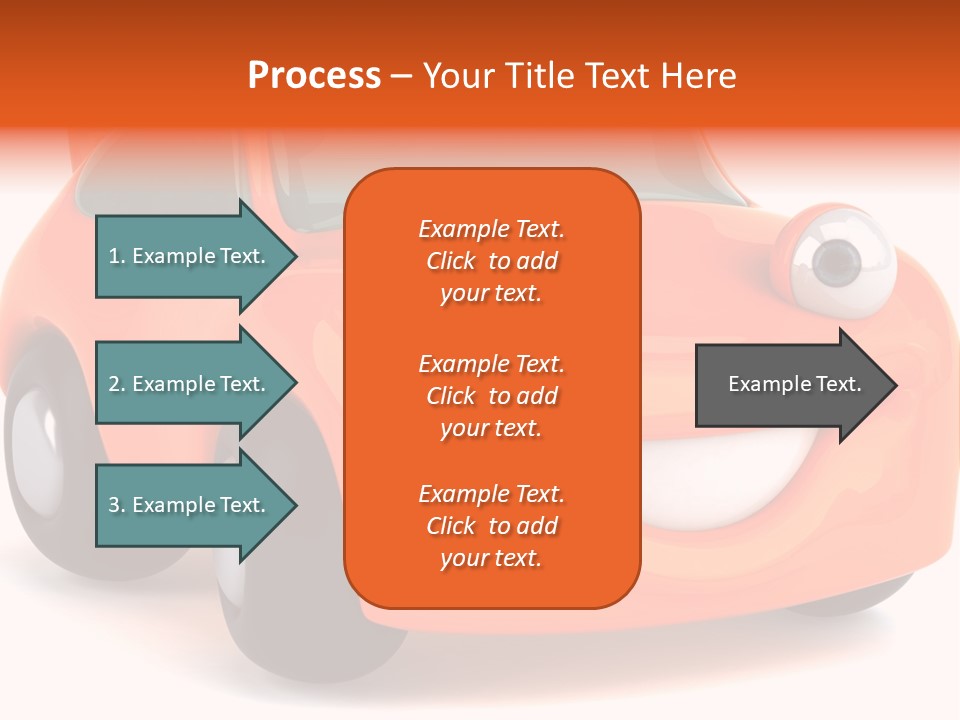 Process – Your Title Text Here

1. Example Text.

2. Example Text.

3. Example Text.

Example Text. Click to add your text.

Example Text. Click to add your text.

Example Text. Click to add your text.

Example Text.